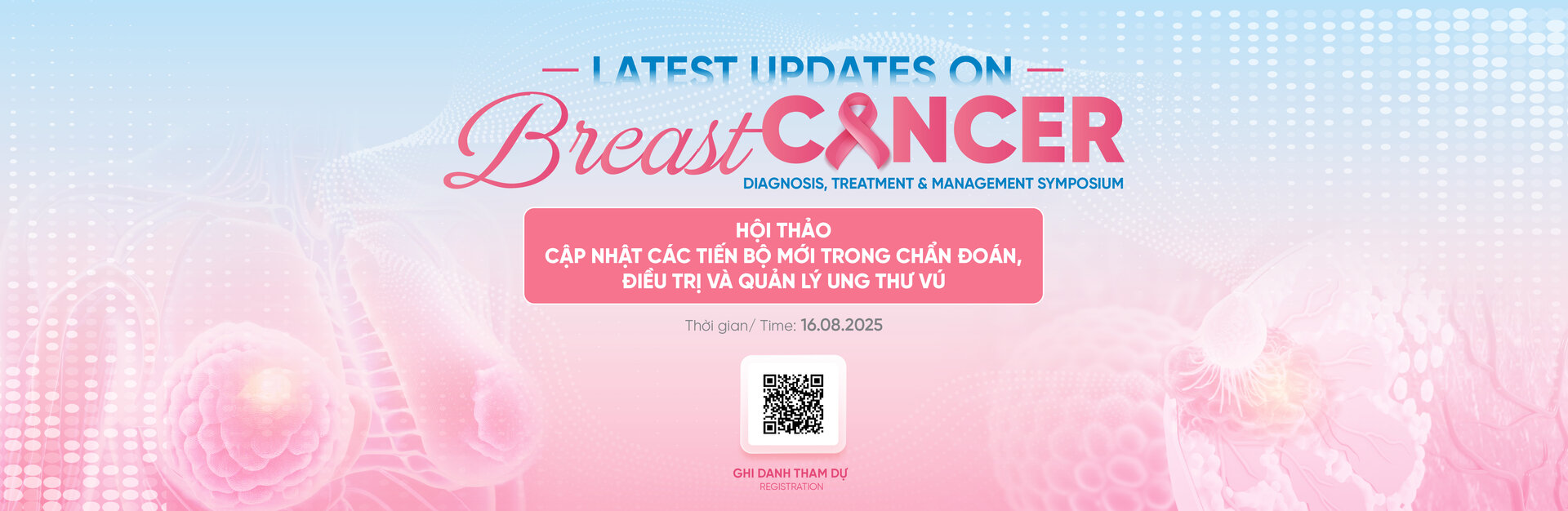 LATEST UPDATES ON
Breast CANCER
DIAGNOSIS, TREATMENT & MANAGEMENT SYMPOSIUM

HỘI THẢO
CẬP NHẬT CÁC TIẾN BỘ MỚI TRONG CHẨN ĐOÁN, ĐIỀU TRỊ VÀ QUẢN LÝ UNG THƯ VÚ

Thời gian/ Time: 16.08.2025

GHI DANH THAM DỰ
REGISTRATION